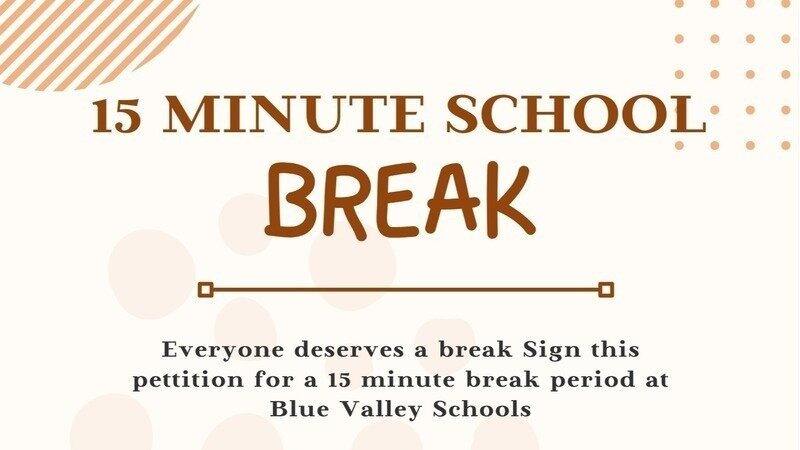 15 MINUTE SCHOOL
BREAK

Everyone deserves a break Sign this pettition for a 15 minute break period at Blue Valley Schools